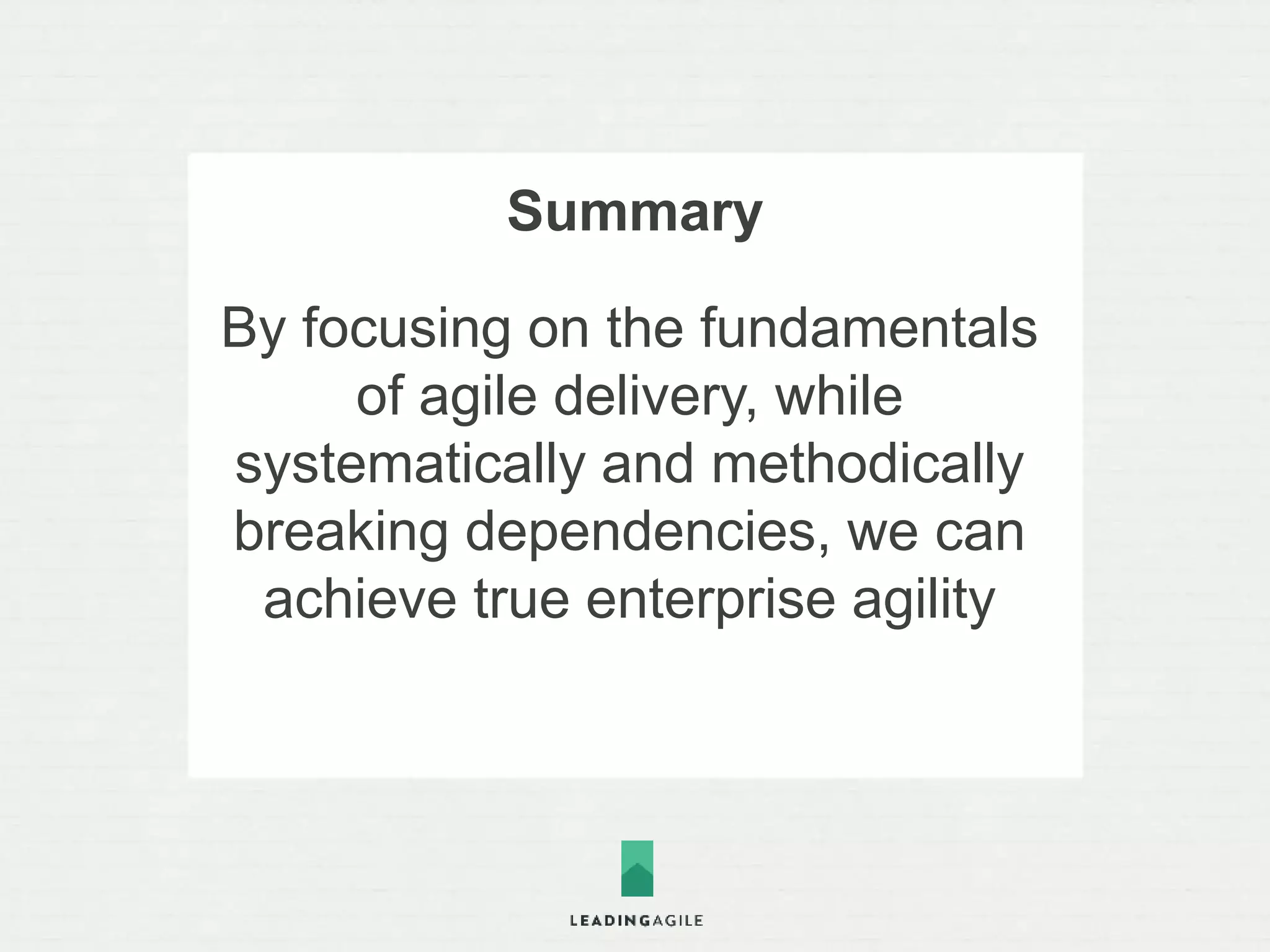 Summary

By focusing on the fundamentals of agile delivery, while systematically and methodically breaking dependencies, we can achieve true enterprise agility

LEADINGAGILE